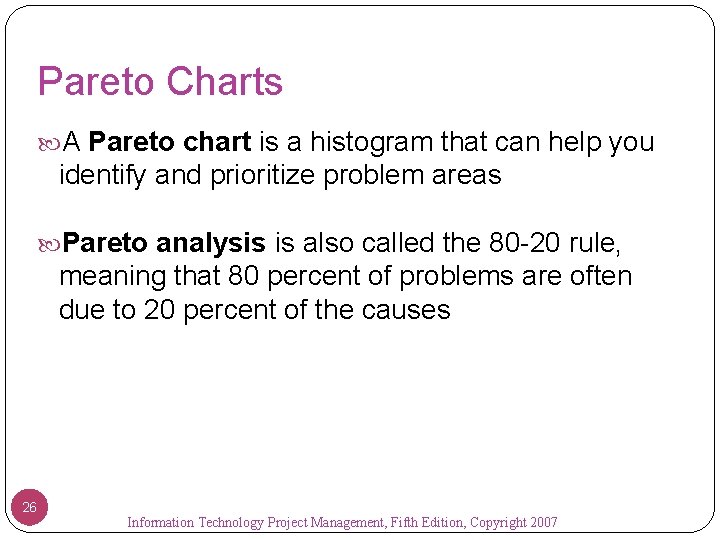 Pareto Charts

A Pareto chart is a histogram that can help you identify and prioritize problem areas

Pareto analysis is also called the 80-20 rule, meaning that 80 percent of problems are often due to 20 percent of the causes

26

Information Technology Project Management, Fifth Edition, Copyright 2007